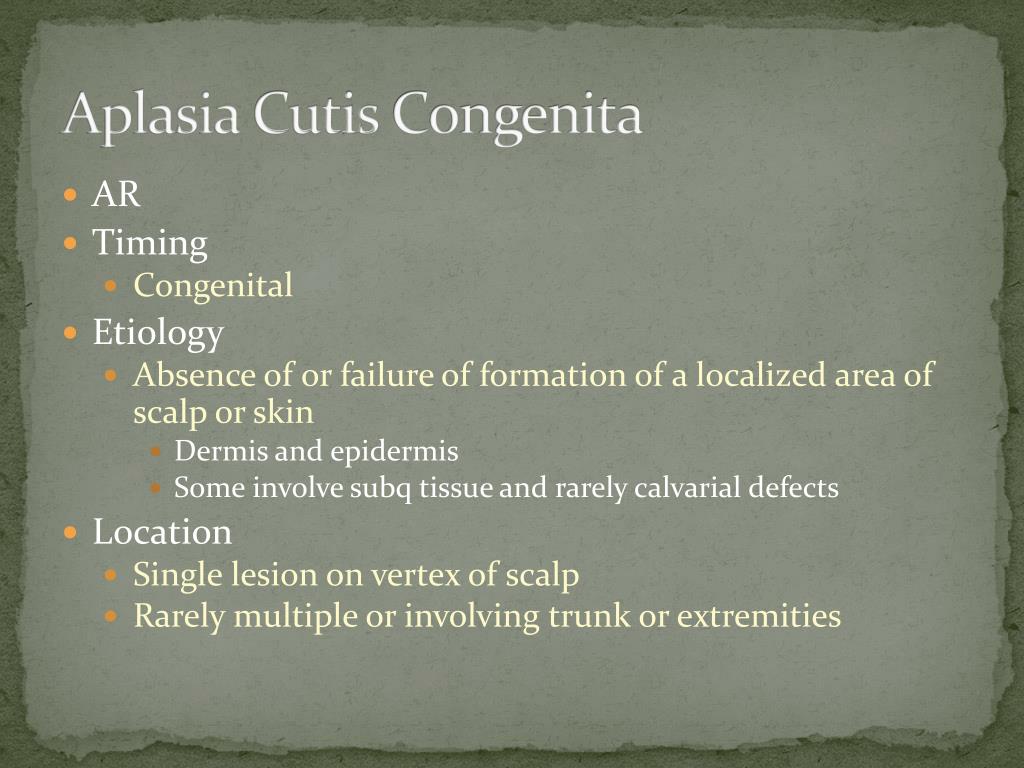 Aplasia Cutis Congenita

- AR
- Timing
  - Congenital
- Etiology
  - Absence of or failure of formation of a localized area of scalp or skin
    - Dermis and epidermis
    - Some involve subq tissue and rarely calvarial defects
- Location
  - Single lesion on vertex of scalp
  - Rarely multiple or involving trunk or extremities